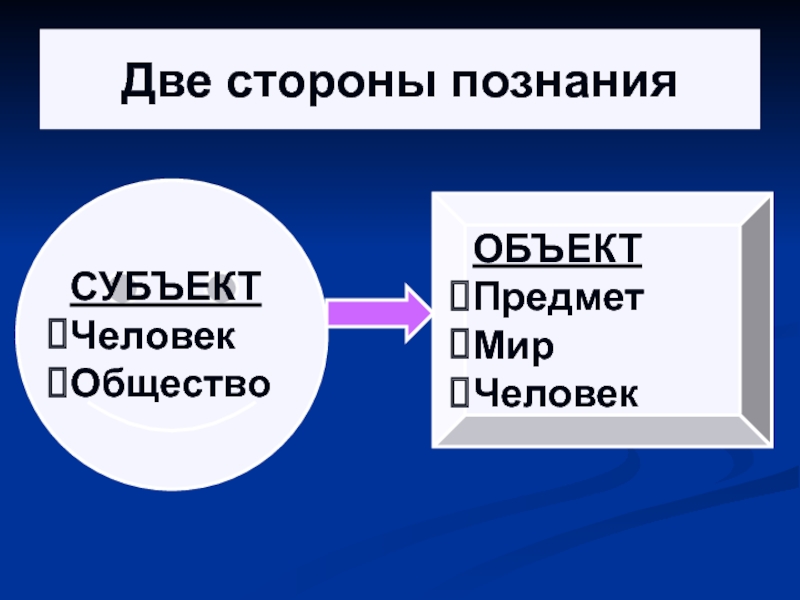 Две стороны познания

СУБЪЕКТ
Человек
Общество

ОБЪЕКТ
Предмет
Мир
Человек